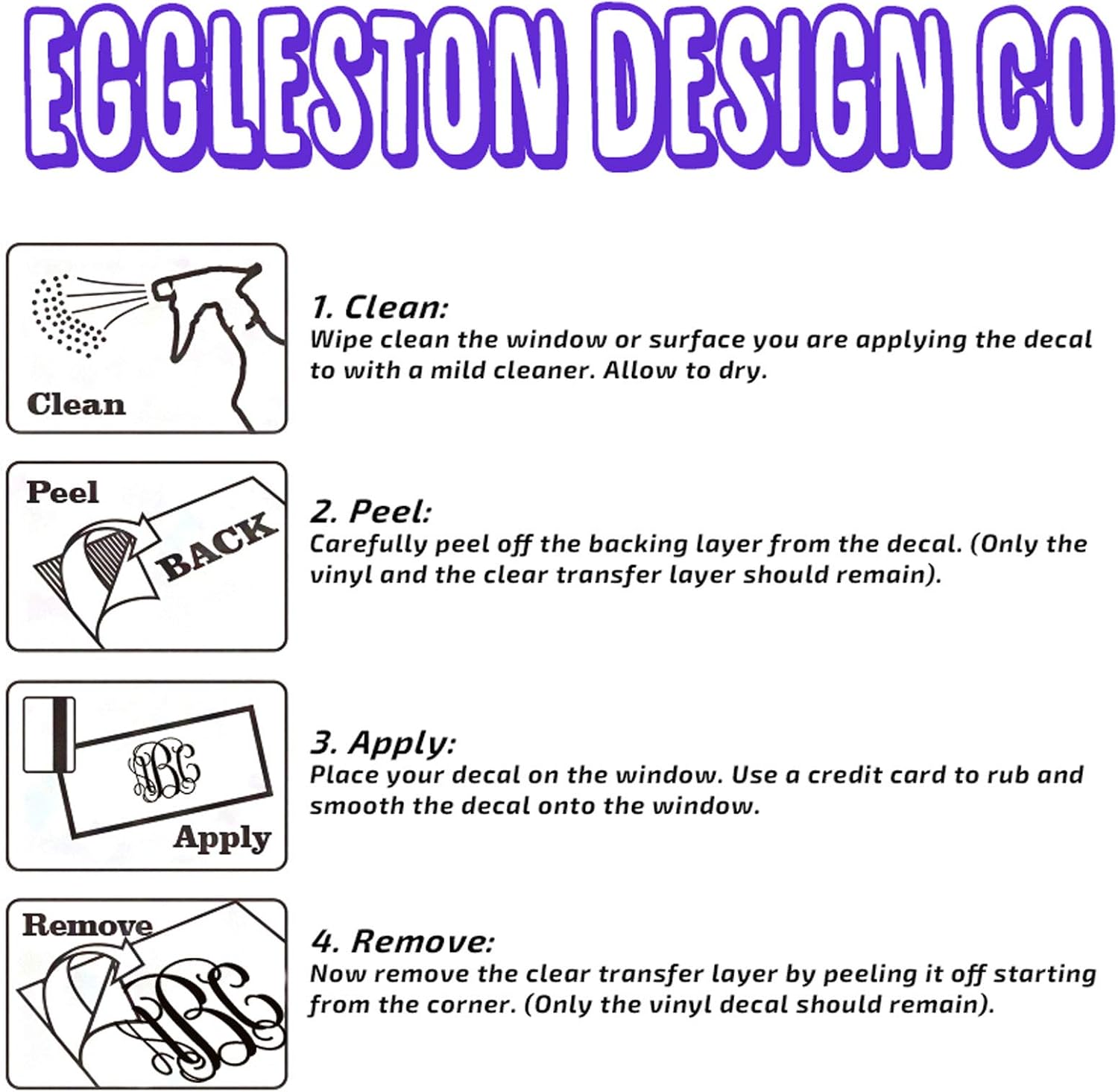 EGGLESTON DESIGN CO

Clean

1. Clean:
Wipe clean the window or surface you are applying the decal to with a mild cleaner. Allow to dry.

Peel
BACK

2. Peel:
Carefully peel off the backing layer from the decal. (Only the vinyl and the clear transfer layer should remain).

ABC
Apply

3. Apply:
Place your decal on the window. Use a credit card to rub and smooth the decal onto the window.

Remove
ABC

4. Remove:
Now remove the clear transfer layer by peeling it off starting from the corner. (Only the vinyl decal should remain).